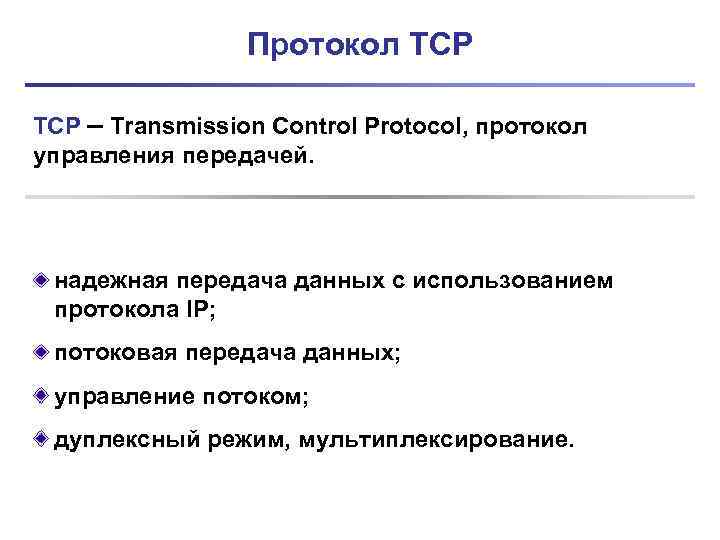 Протокол TCP

TCP – Transmission Control Protocol, протокол управления передачей.

надежная передача данных с использованием протокола IP;

потоковая передача данных;

управление потоком;

дуплексный режим, мультиплексирование.